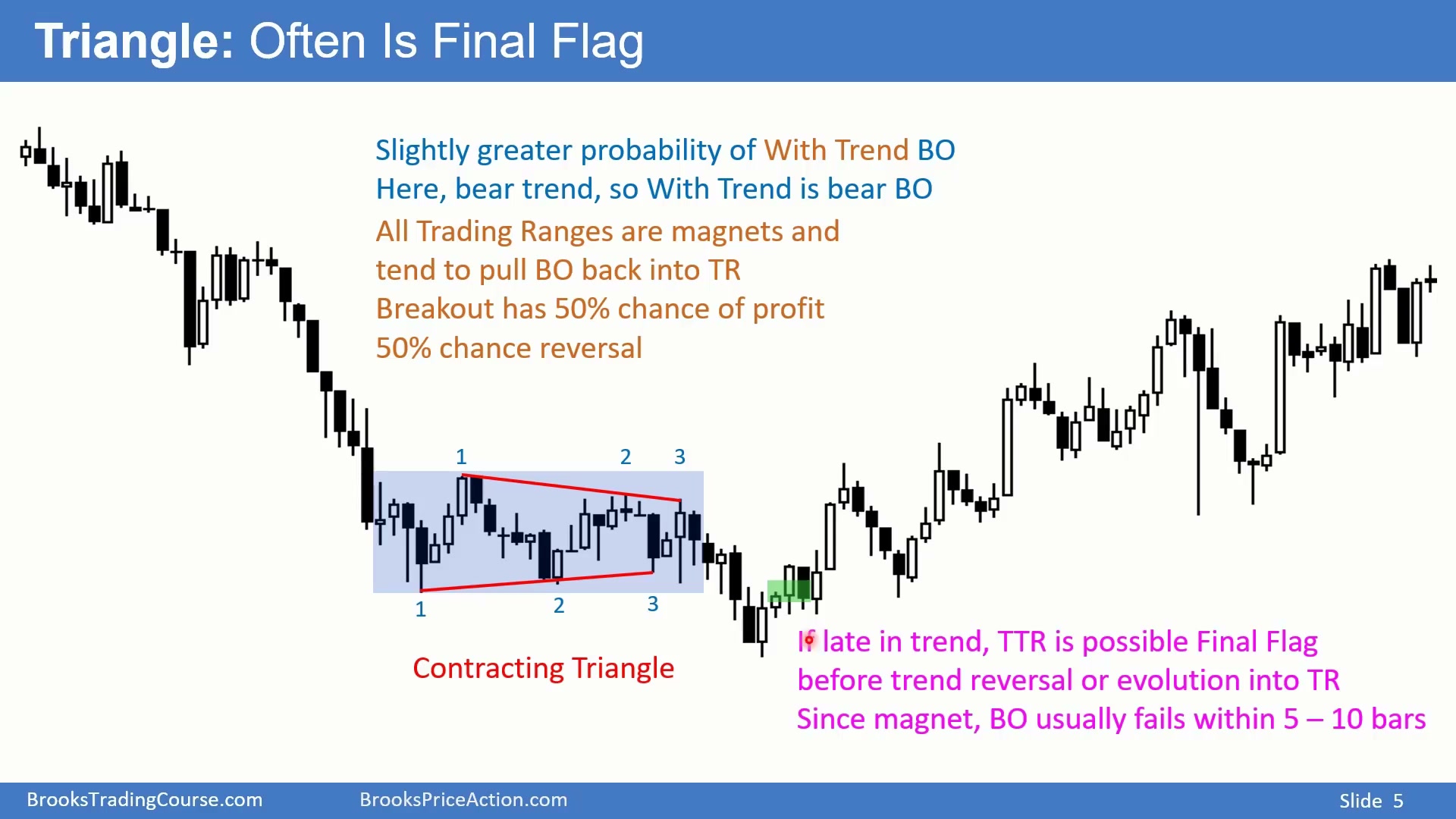 Triangle: Often Is Final Flag

Slightly greater probability of With Trend BO
Here, bear trend, so With Trend is bear BO

All Trading Ranges are magnets and tend to pull BO back into TR
Breakout has 50% chance of profit
50% chance reversal

1 2 3

1 2 3

Contracting Triangle

If late in trend, TTR is possible Final Flag before trend reversal or evolution into TR
Since magnet, BO usually fails within 5 – 10 bars

BrooksTradingCourse.com BrooksPriceAction.com Slide 5